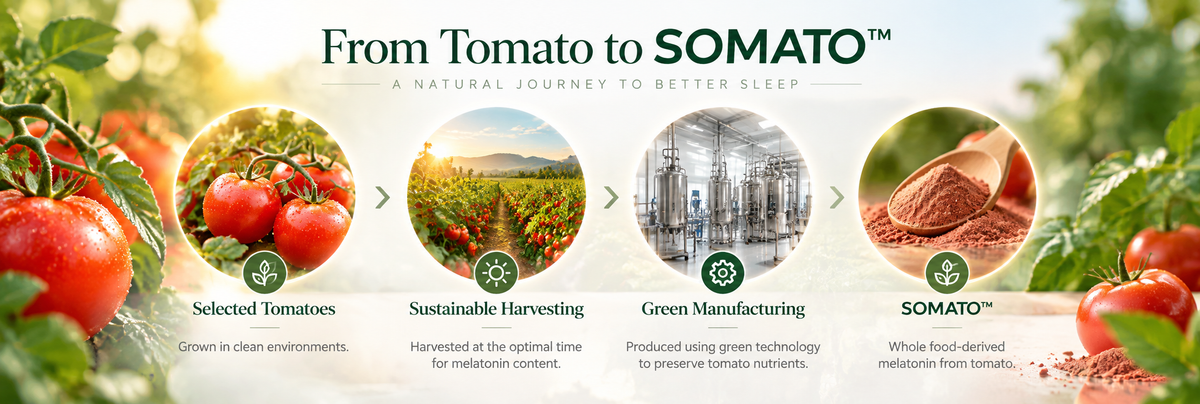 From Tomato to SOMATO™

A NATURAL JOURNEY TO BETTER SLEEP

Selected Tomatoes

Grown in clean environments.

Sustainable Harvesting

Harvested at the optimal time for melatonin content.

Green Manufacturing

Produced using green technology to preserve tomato nutrients.

SOMATO™

Whole food-derived melatonin from tomato.